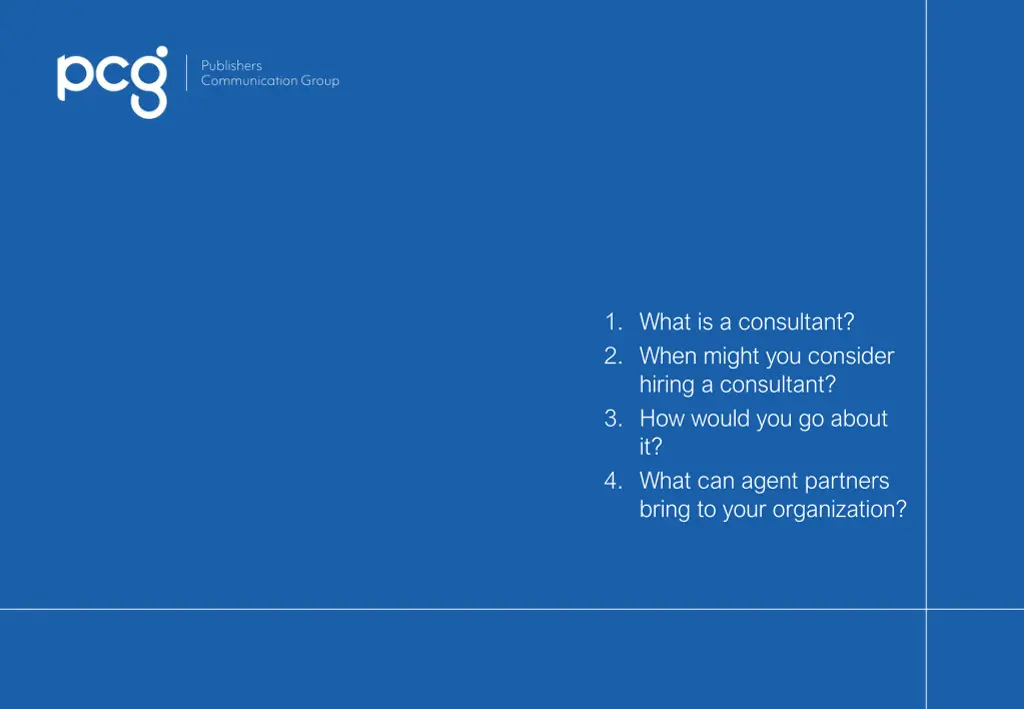 pcg Publishers Communication Group

1. What is a consultant?
2. When might you consider hiring a consultant?
3. How would you go about it?
4. What can agent partners bring to your organization?